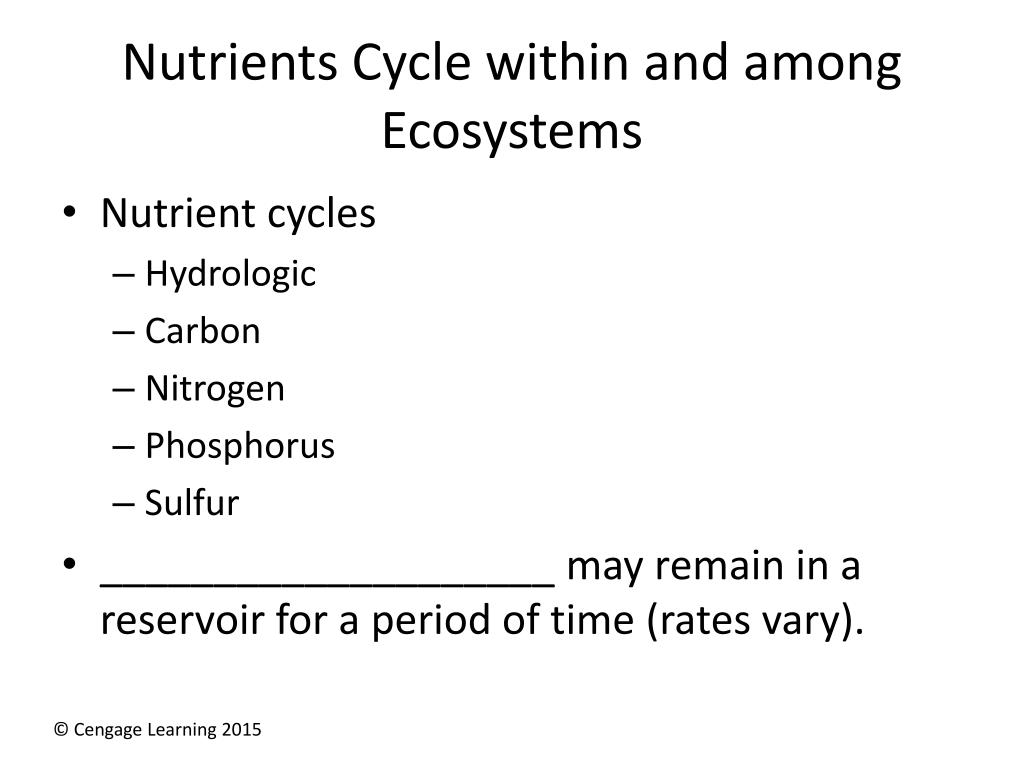 Nutrients Cycle within and among Ecosystems

• Nutrient cycles
– Hydrologic
– Carbon
– Nitrogen
– Phosphorus
– Sulfur

• ____________________ may remain in a reservoir for a period of time (rates vary).

© Cengage Learning 2015